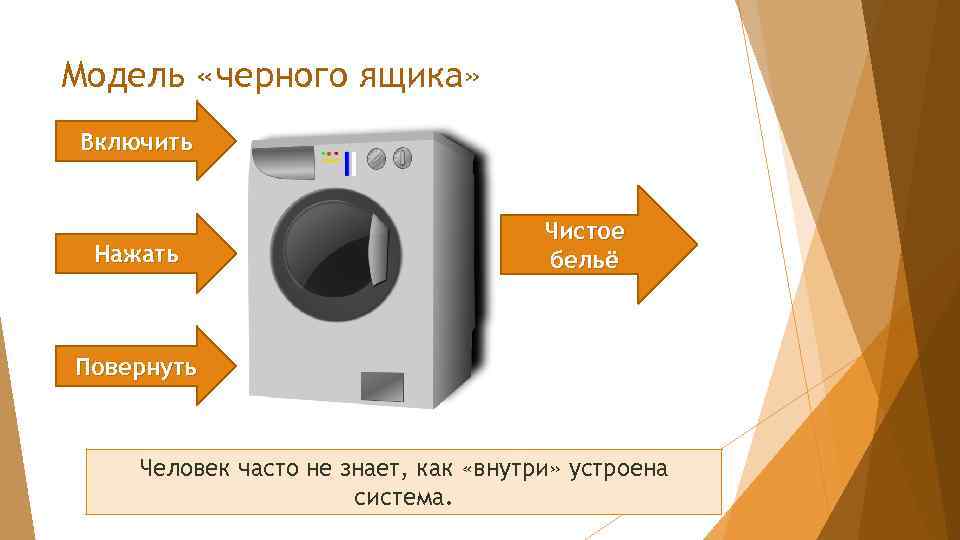 Модель «черного ящика»

Включить

Нажать

Повернуть

Чистое бельё

Человек часто не знает, как «внутри» устроена система.